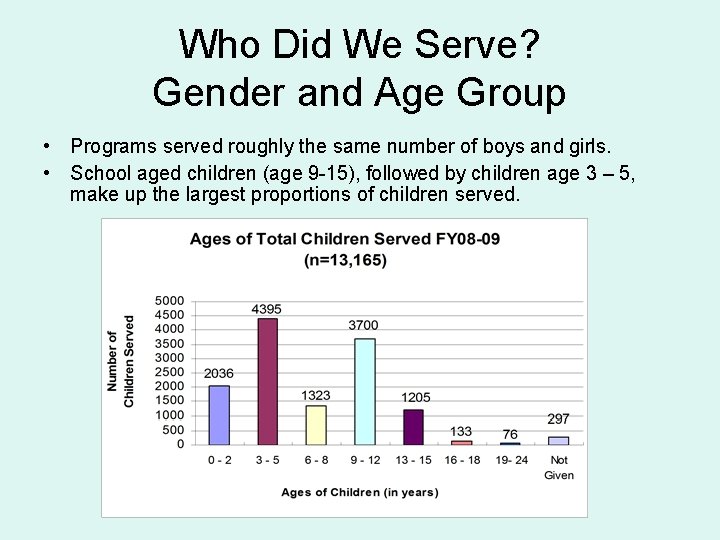 Who Did We Serve?
Gender and Age Group

• Programs served roughly the same number of boys and girls.
• School aged children (age 9-15), followed by children age 3 – 5, make up the largest proportions of children served.

Ages of Total Children Served FY08-09
(n=13,165)

Number of Children Served

5000
4500
4000
3500
3000
2500
2000
1500
1000
500
0

2036
4395
1323
3700
1205
133
76
297

0 - 2
3 - 5
6 - 8
9 - 12
13 - 15
16 - 18
19- 24
Not Given

Ages of Children (in years)